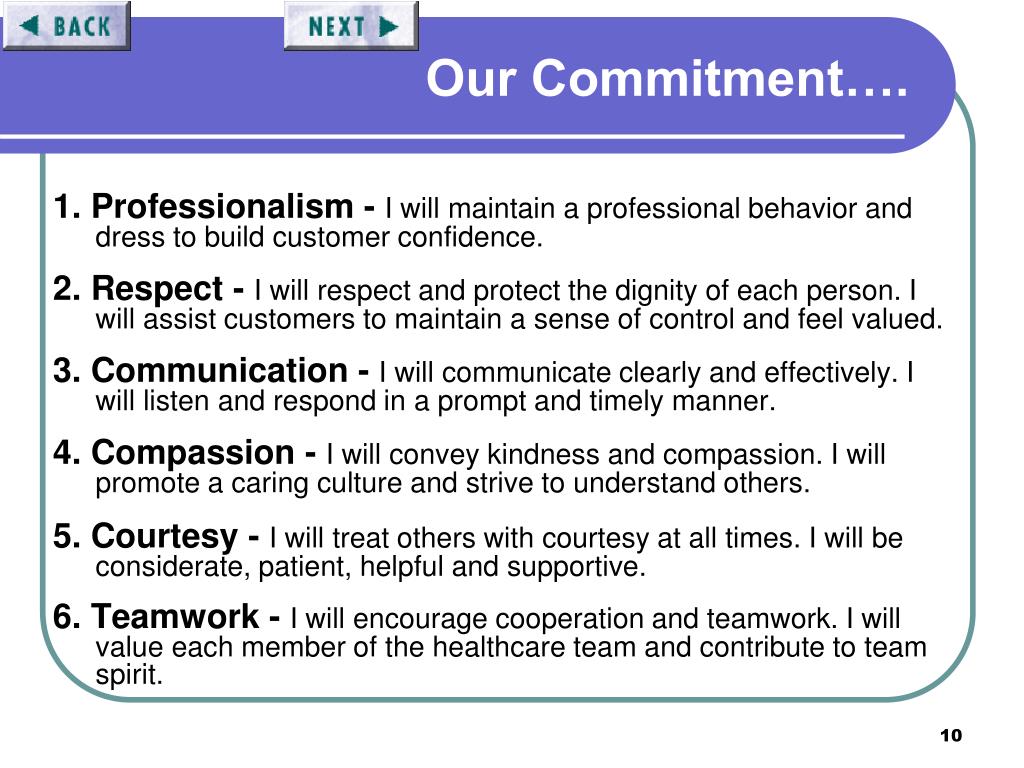 BACK

NEXT

Our Commitment….

1. Professionalism - I will maintain a professional behavior and dress to build customer confidence.

2. Respect - I will respect and protect the dignity of each person. I will assist customers to maintain a sense of control and feel valued.

3. Communication - I will communicate clearly and effectively. I will listen and respond in a prompt and timely manner.

4. Compassion - I will convey kindness and compassion. I will promote a caring culture and strive to understand others.

5. Courtesy - I will treat others with courtesy at all times. I will be considerate, patient, helpful and supportive.

6. Teamwork - I will encourage cooperation and teamwork. I will value each member of the healthcare team and contribute to team spirit.

10